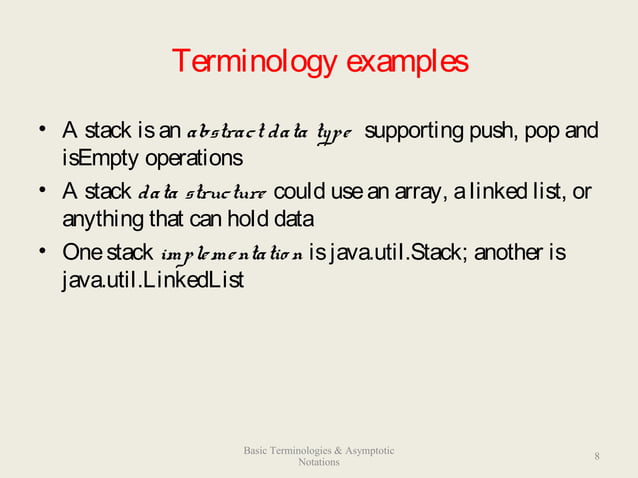 Terminology examples

• A stack is an abstract data type supporting push, pop and isEmpty operations
• A stack data structure could use an array, a linked list, or anything that can hold data
• One stack implementation is java.util.Stack; another is java.util.LinkedList

Basic Terminologies & Asymptotic Notations

8